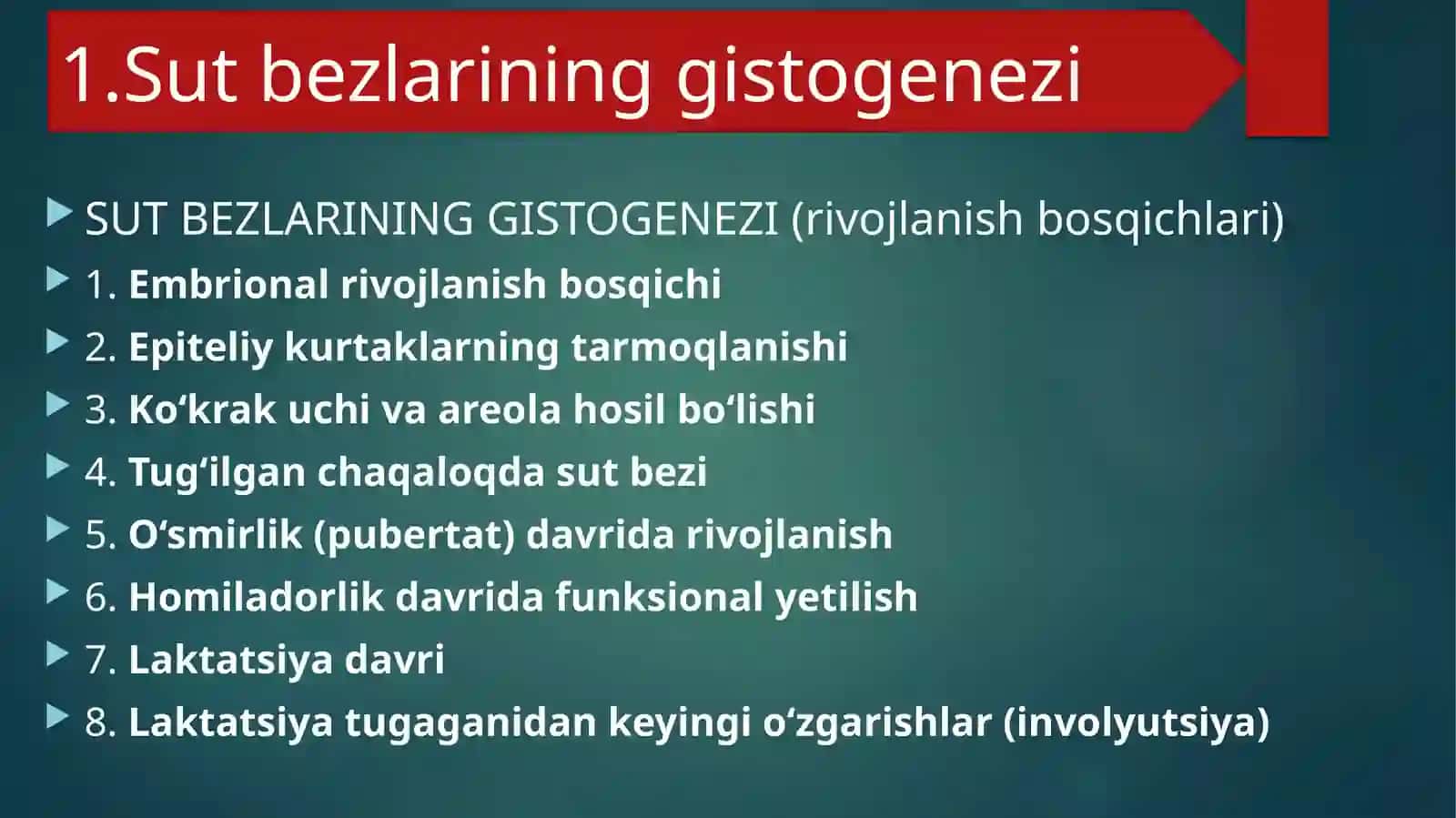 1.Sut bezlarining gistogenezi

SUT BEZLARINING GISTOGENEZI (rivojlanish bosqichlari)
1. Embrional rivojlanish bosqichi
2. Epiteliy kurtaklarning tarmoqlanishi
3. Ko‘krak uchi va areola hosil bo‘lishi
4. Tug‘ilgan chaqaloqda sut bezi
5. O‘smirlik (pubertat) davrida rivojlanish
6. Homiladorlik davrida funksional yetilish
7. Laktatsiya davri
8. Laktatsiya tugaganidan keyingi o‘zgarishlar (involyutsiya)